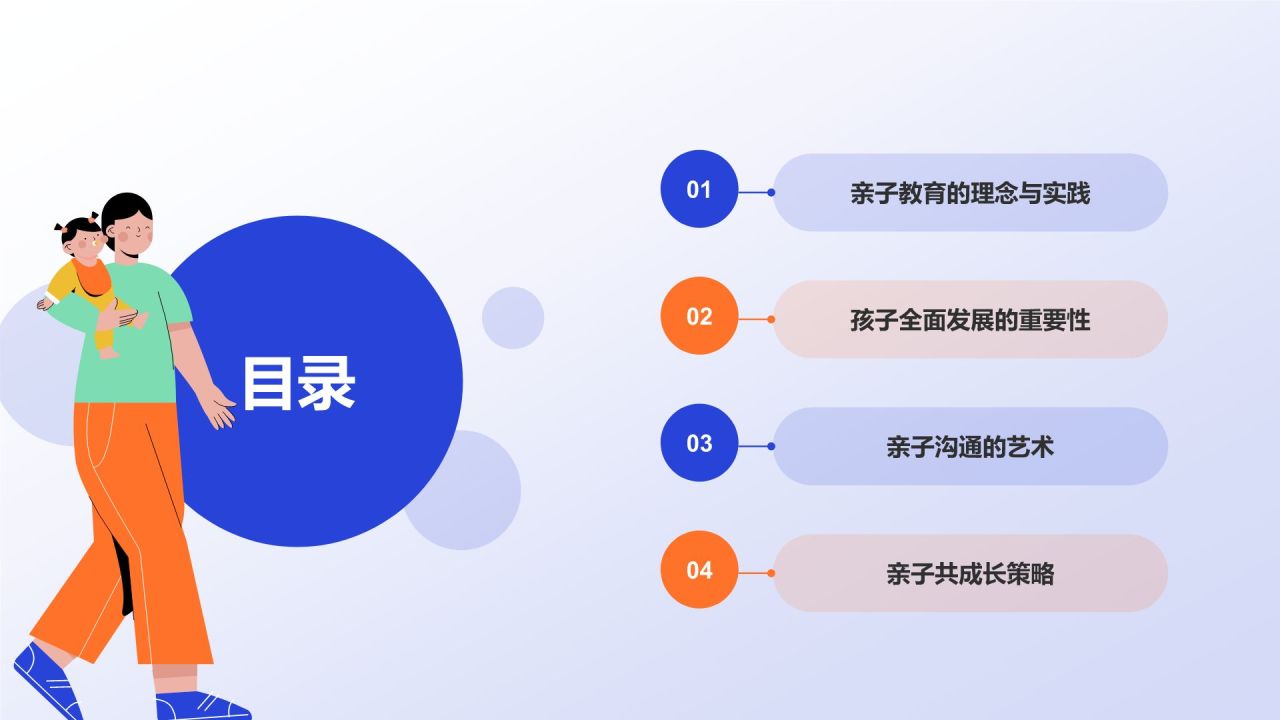 目录

01
亲子教育的理念与实践

02
孩子全面发展的重要性

03
亲子沟通的艺术

04
亲子共成长策略